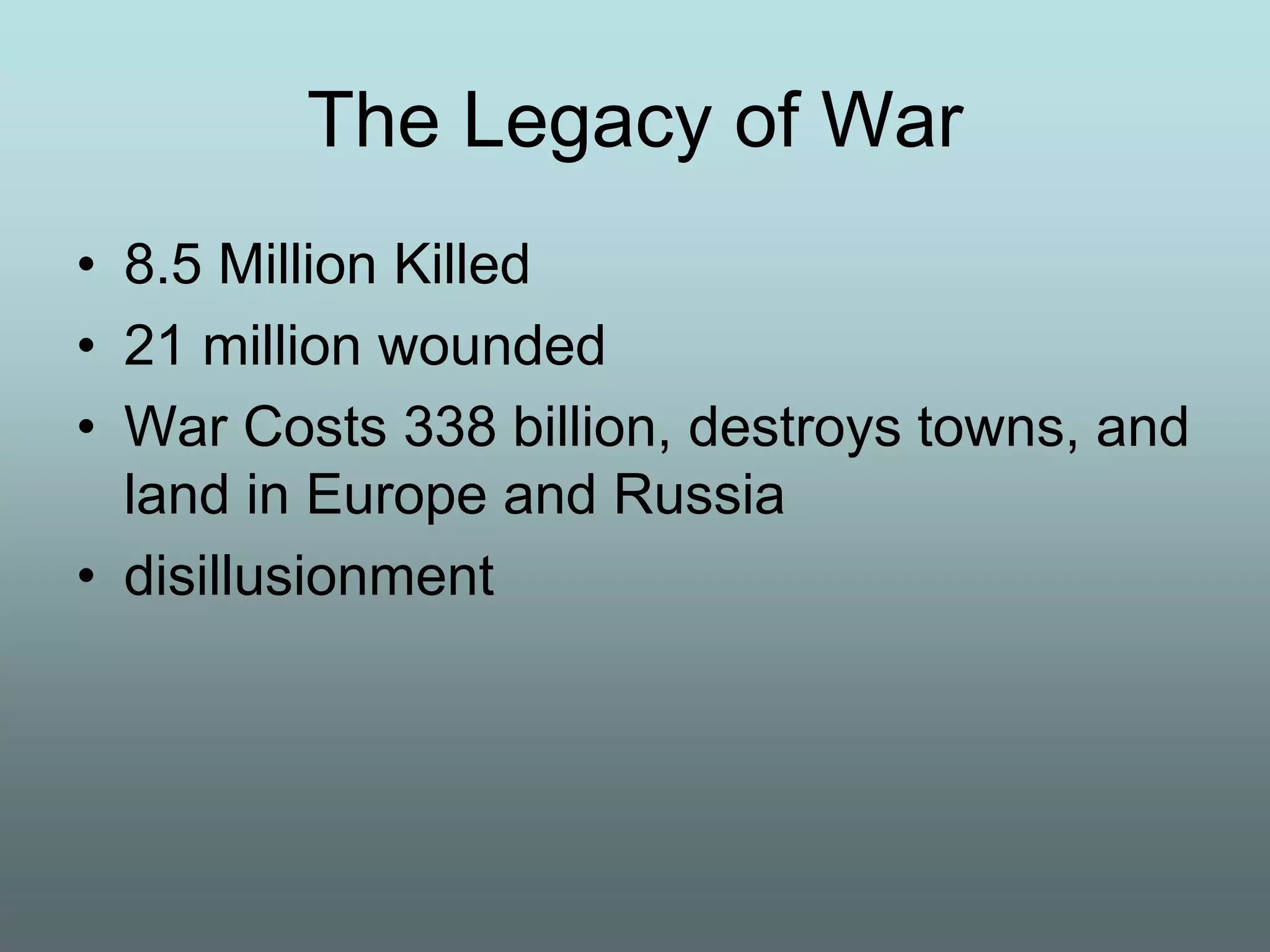 The Legacy of War

• 8.5 Million Killed
• 21 million wounded
• War Costs 338 billion, destroys towns, and land in Europe and Russia
• disillusionment